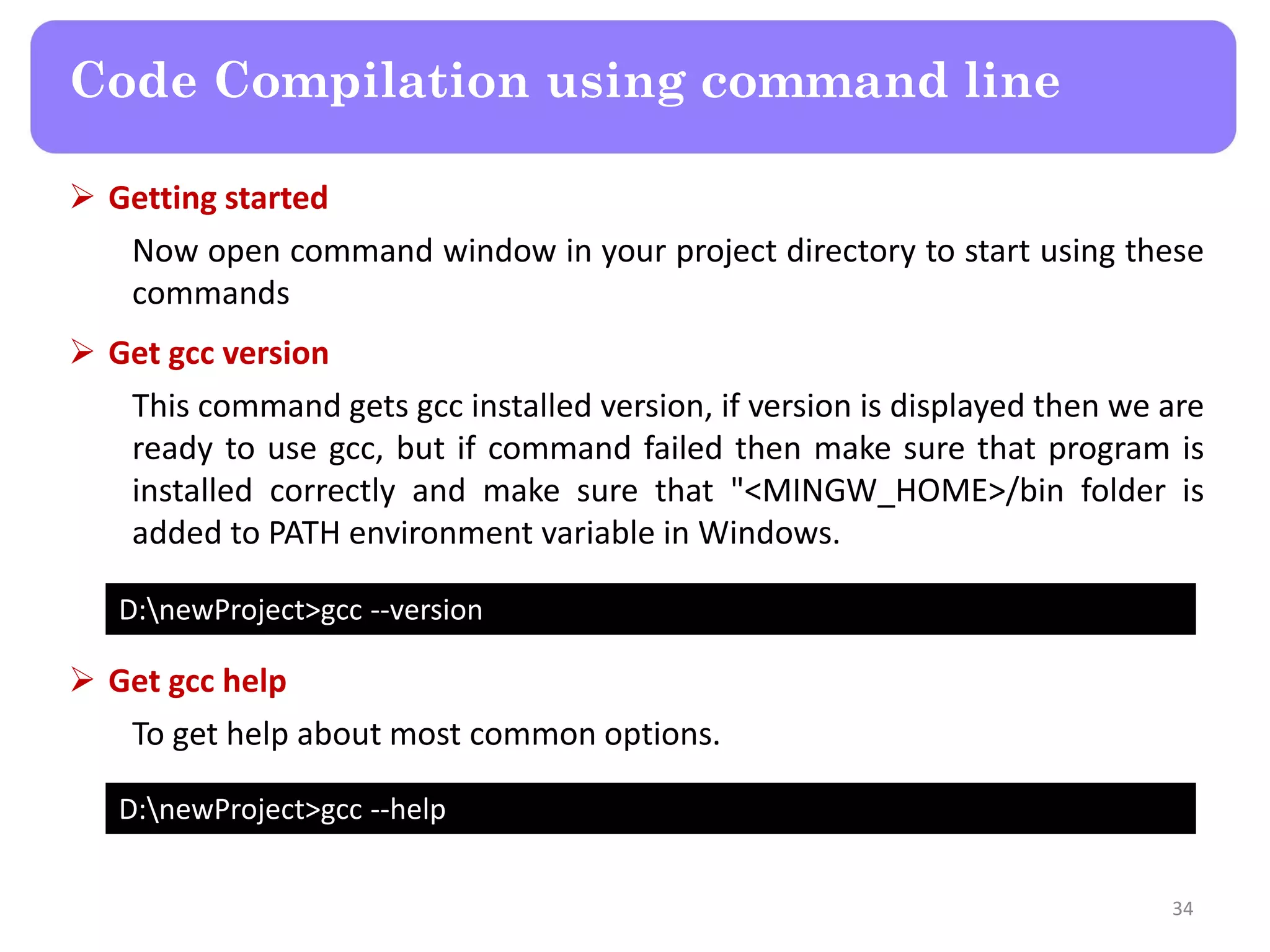 Code Compilation using command line

➢ Getting started

Now open command window in your project directory to start using these commands

➢ Get gcc version

This command gets gcc installed version, if version is displayed then we are ready to use gcc, but if command failed then make sure that program is installed correctly and make sure that "<MINGW_HOME>/bin folder is added to PATH environment variable in Windows.

D:\newProject>gcc --version

➢ Get gcc help

To get help about most common options.

D:\newProject>gcc --help

34